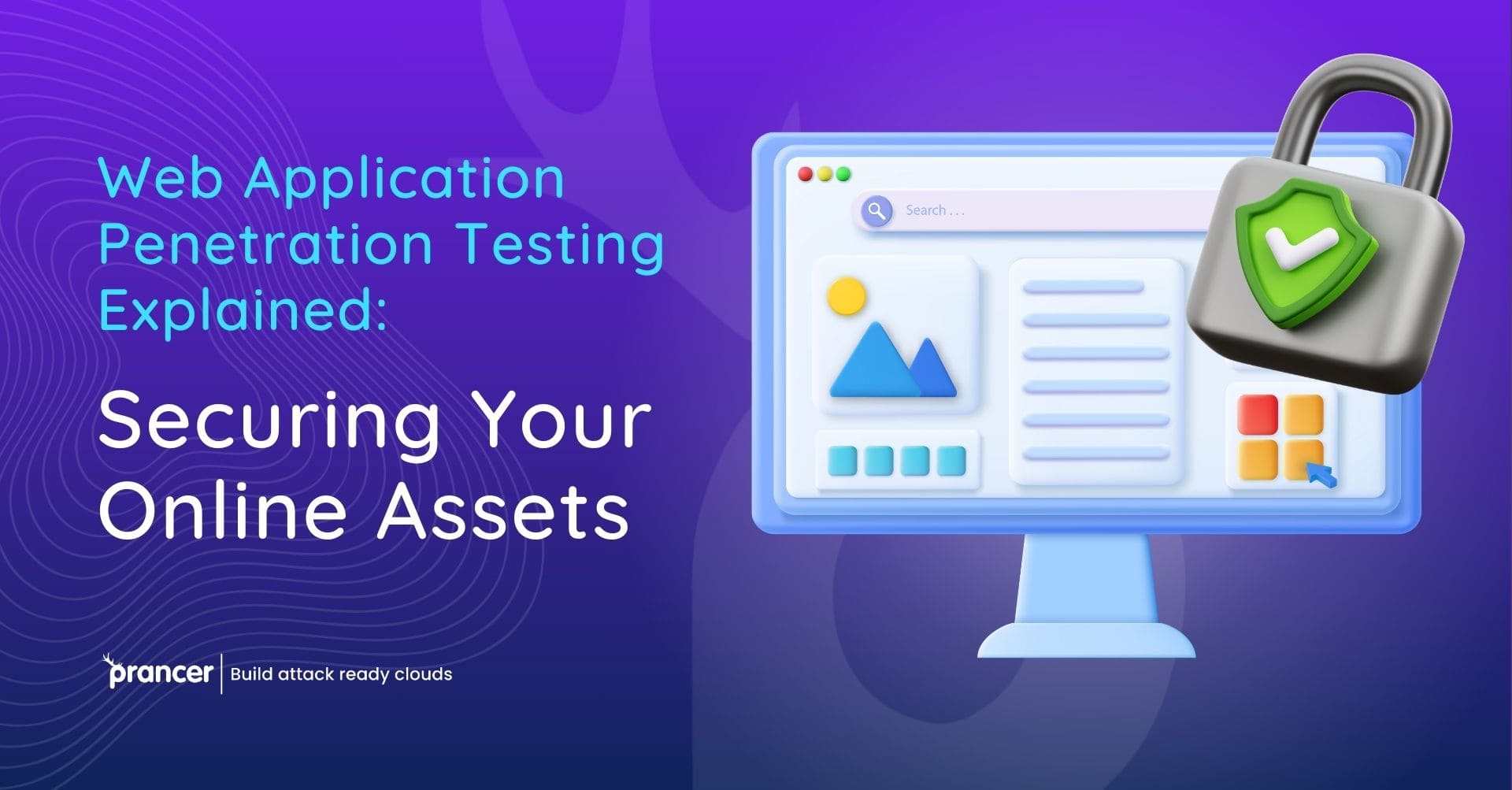 Web Application Penetration Testing Explained:

Securing Your Online Assets

Search . . .

prancer | Build attack ready clouds